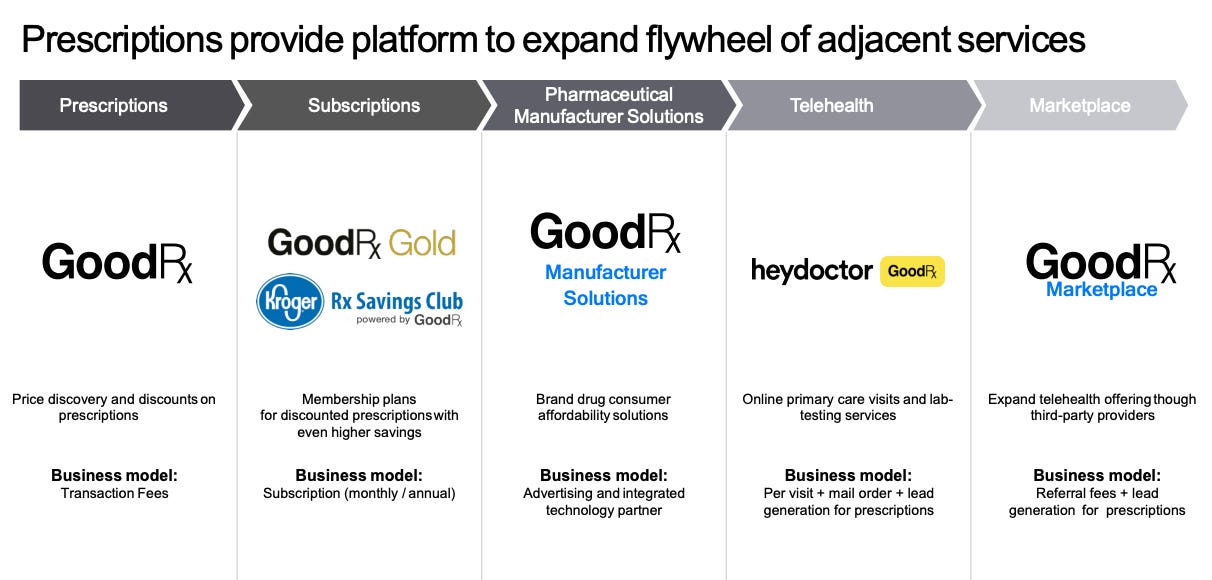 Prescriptions provide platform to expand flywheel of adjacent services

Prescriptions

GoodRx

Price discovery and discounts on prescriptions

**Business model:**
Transaction Fees

Subscriptions

GoodRx Gold

Kroger Rx Savings Club powered by GoodRx

Membership plans for discounted prescriptions with even higher savings

**Business model:**
Subscription (monthly / annual)

Pharmaceutical Manufacturer Solutions

GoodRx Manufacturer Solutions

Brand drug consumer affordability solutions

**Business model:**
Advertising and integrated technology partner

Telehealth

heydoctor GoodRx

Online primary care visits and lab-testing services

**Business model:**
Per visit + mail order + lead generation for prescriptions

Marketplace

GoodRx Marketplace

Expand telehealth offering though third-party providers

**Business model:**
Referral fees + lead generation for prescriptions